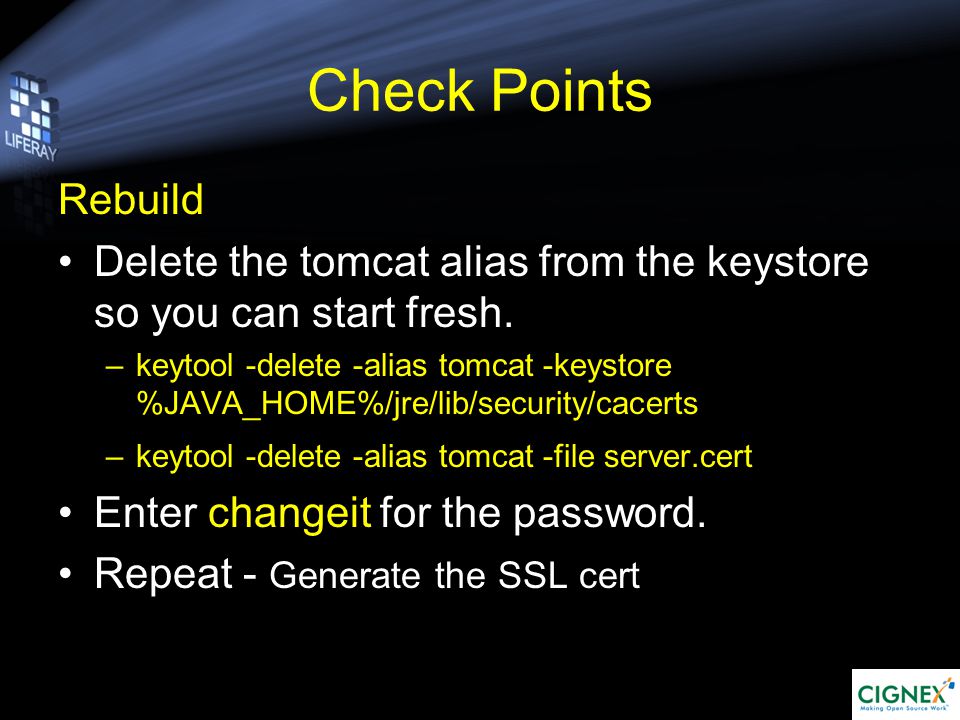 LIFERAY

Check Points

Rebuild

• Delete the tomcat alias from the keystore so you can start fresh.
– keytool -delete -alias tomcat -keystore %JAVA_HOME%/jre/lib/security/cacerts
– keytool -delete -alias tomcat -file server.cert

• Enter changeit for the password.

• Repeat - Generate the SSL cert

CIGNEX
Making Open Source Work